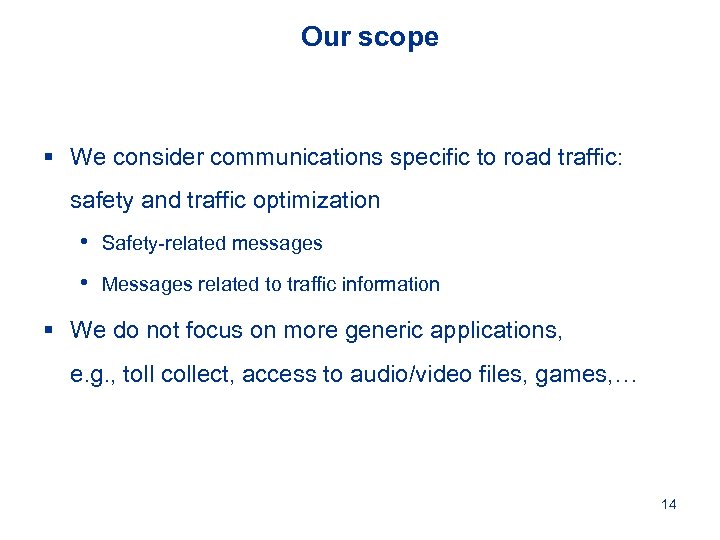 Our scope

▪ We consider communications specific to road traffic: safety and traffic optimization

• Safety-related messages

• Messages related to traffic information

▪ We do not focus on more generic applications, e.g., toll collect, access to audio/video files, games,…

14